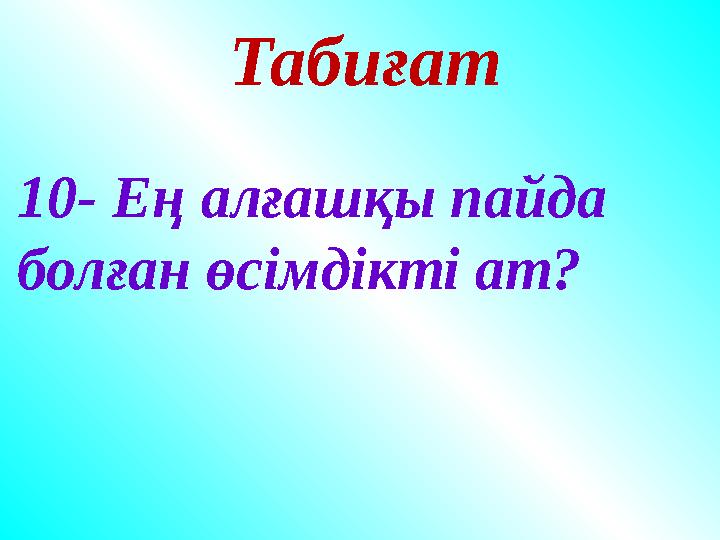 Табиғат

10- Ең алғашқы пайда болған өсімдікті ат?